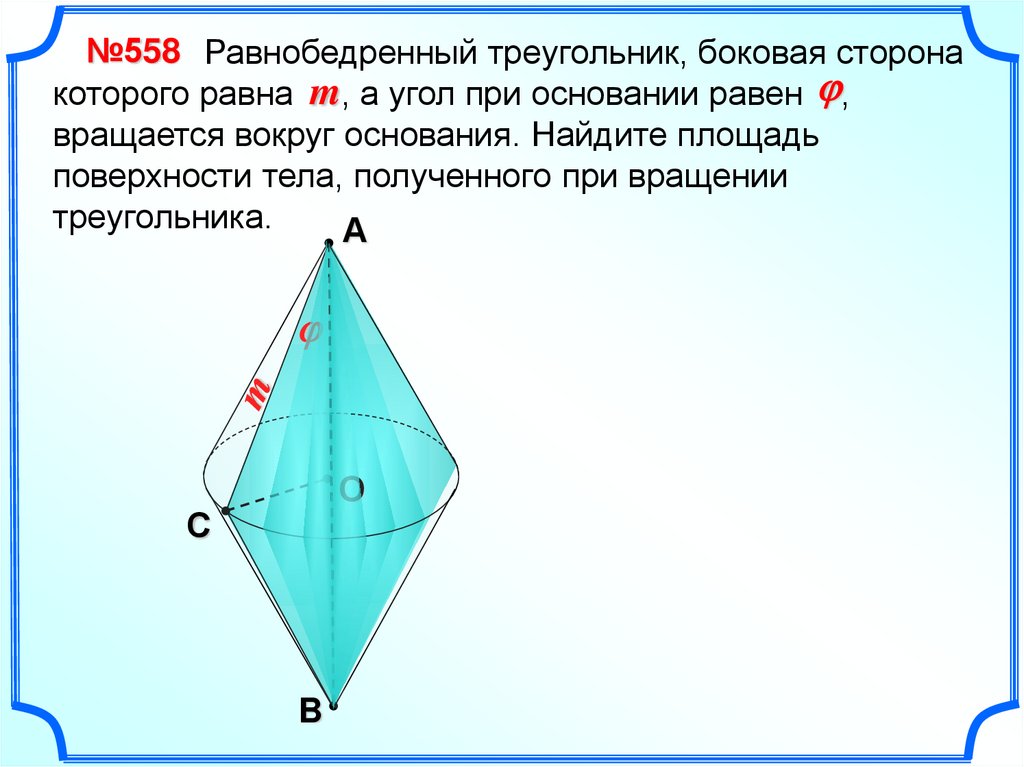 №558 Равнобедренный треугольник, боковая сторона которого равна $m$, а угол при основании равен $\varphi$, вращается вокруг основания. Найдите площадь поверхности тела, полученного при вращении треугольника.

A

$\varphi$

$m$

O

C

B